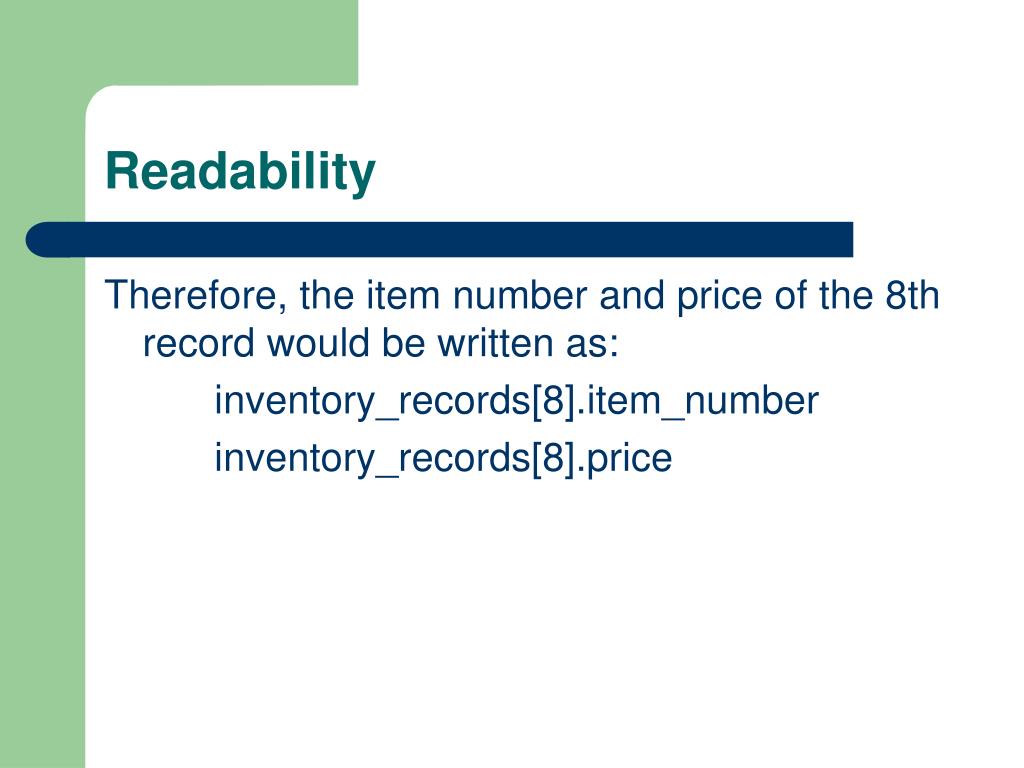 Readability

Therefore, the item number and price of the 8th record would be written as:

inventory_records[8].item_number

inventory_records[8].price